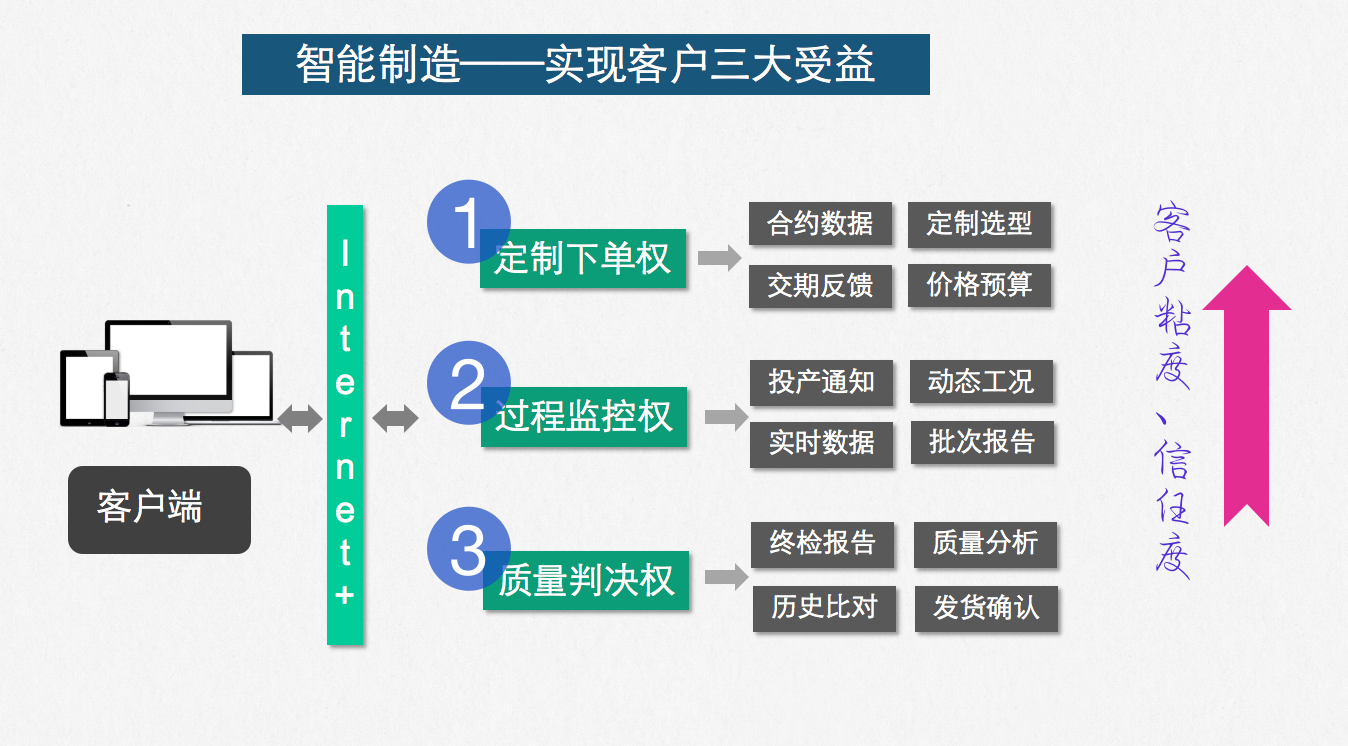 智能制造——实现客户三大受益

客户端

Internet+

1 定制下单权

合约数据
定制选型
交期反馈
价格预算

2 过程监控权

投产通知
动态工况
实时数据
批次报告

3 质量判决权

终检报告
质量分析
历史比对
发货确认

客户粘度、信任度